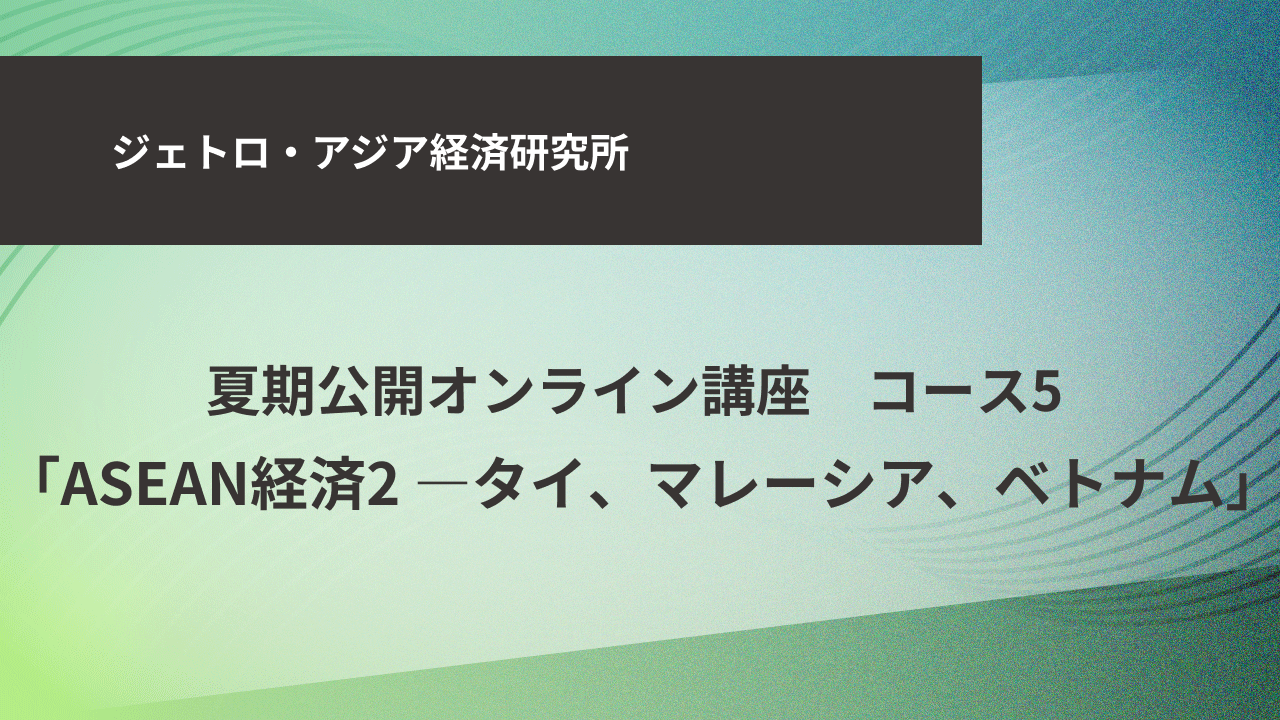 ジェトロ・アジア経済研究所

夏期公開オンライン講座　コース5
「ASEAN経済2 ―タイ、マレーシア、ベトナム」